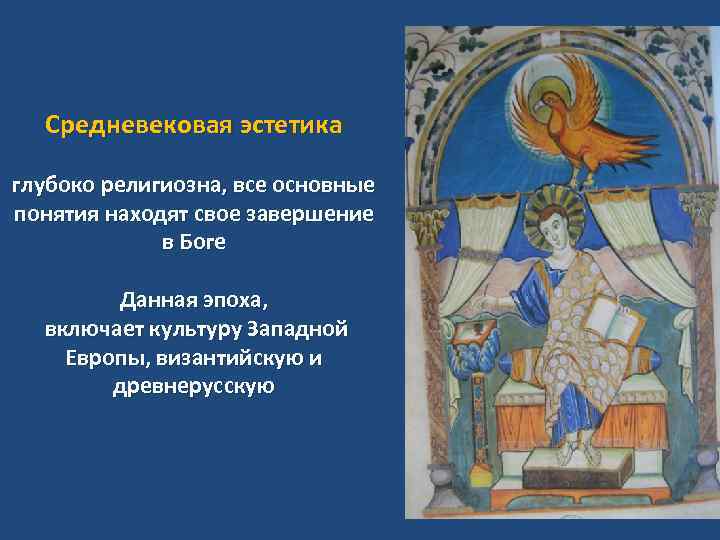 Средневековая эстетика

глубоко религиозна, все основные понятия находят свое завершение в Боге

Данная эпоха, включает культуру Западной Европы, византийскую и древнерусскую